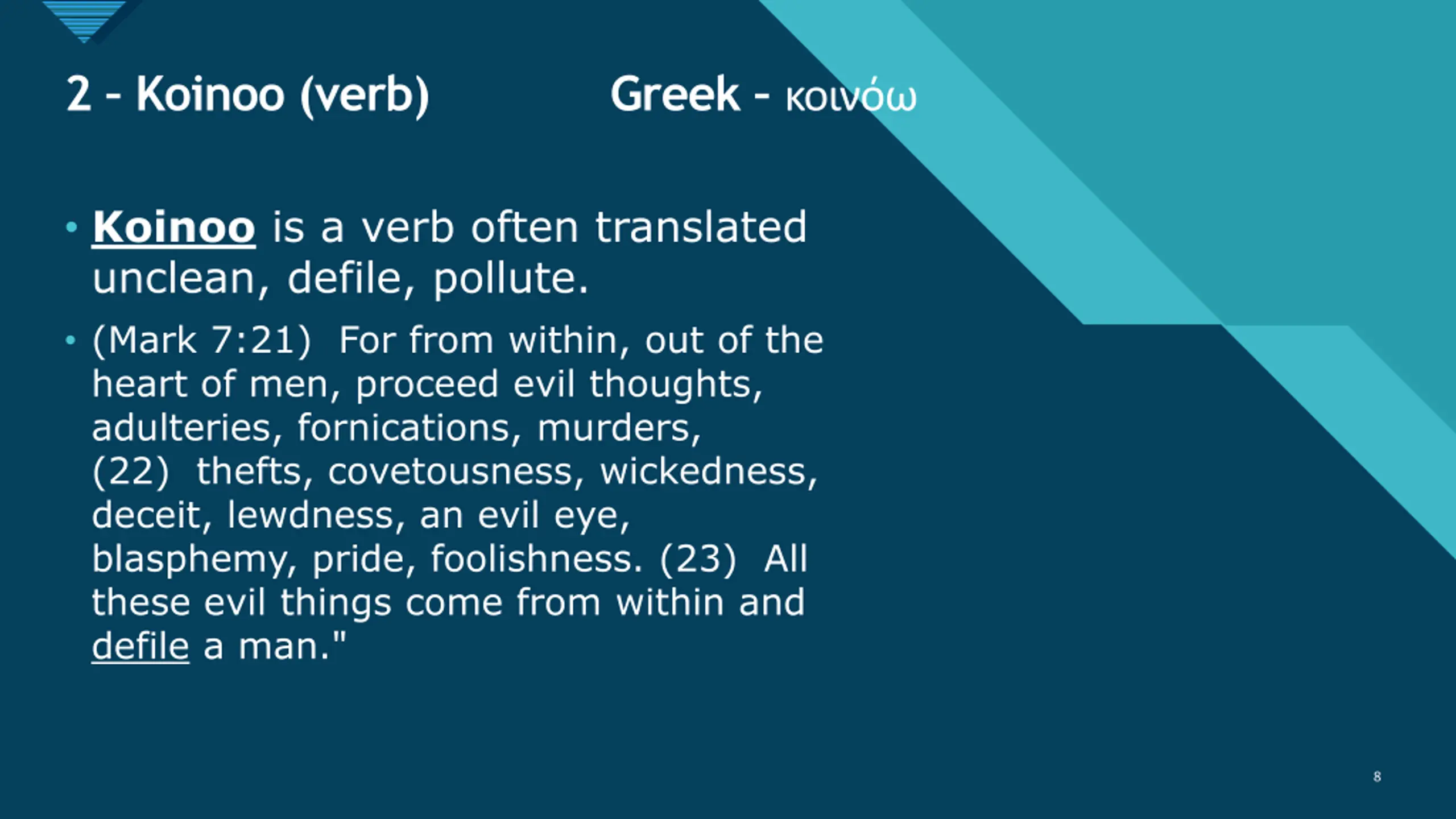 2 - Koinoo (verb) Greek - κοινόω

• Koinoo is a verb often translated unclean, defile, pollute.

• (Mark 7:21) For from within, out of the heart of men, proceed evil thoughts, adulteries, fornications, murders, (22) thefts, covetousness, wickedness, deceit, lewdness, an evil eye, blasphemy, pride, foolishness. (23) All these evil things come from within and defile a man."

8